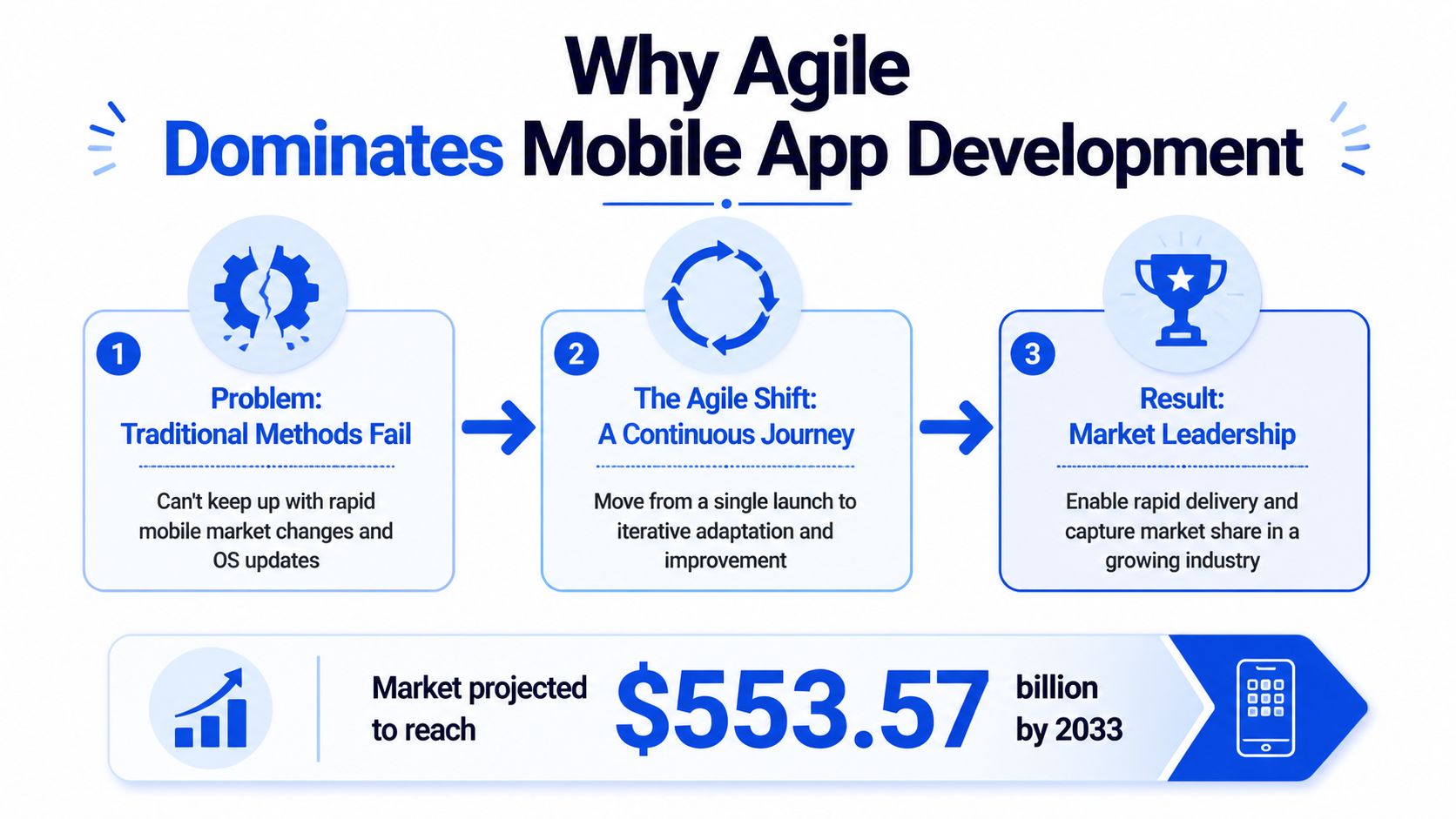 Why Agile
Dominates Mobile App Development

1
Problem:
Traditional Methods Fail

Can't keep up with rapid mobile market changes and OS updates

2
The Agile Shift:
A Continuous Journey

Move from a single launch to iterative adaptation and improvement

3
Result:
Market Leadership

Enable rapid delivery and capture market share in a growing industry

Market projected to reach $553.57 billion by 2033